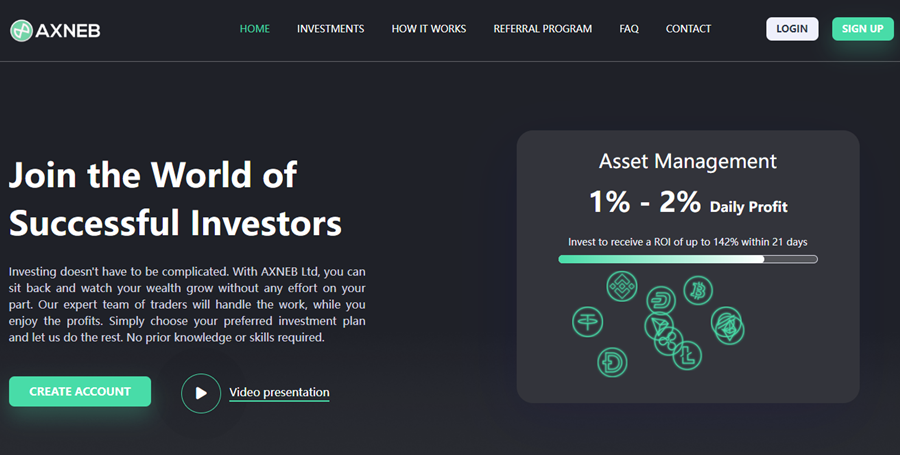 AXNEB

HOME INVESTMENTS HOW IT WORKS REFERRAL PROGRAM FAQ CONTACT LOGIN SIGN UP

Join the World of Successful Investors

Investing doesn't have to be complicated. With AXNEB Ltd, you can sit back and watch your wealth grow without any effort on your part. Our expert team of traders will handle the work, while you enjoy the profits. Simply choose your preferred investment plan and let us do the rest. No prior knowledge or skills required.

CREATE ACCOUNT

Video presentation

Asset Management

1% - 2% Daily Profit

Invest to receive a ROI of up to 142% within 21 days